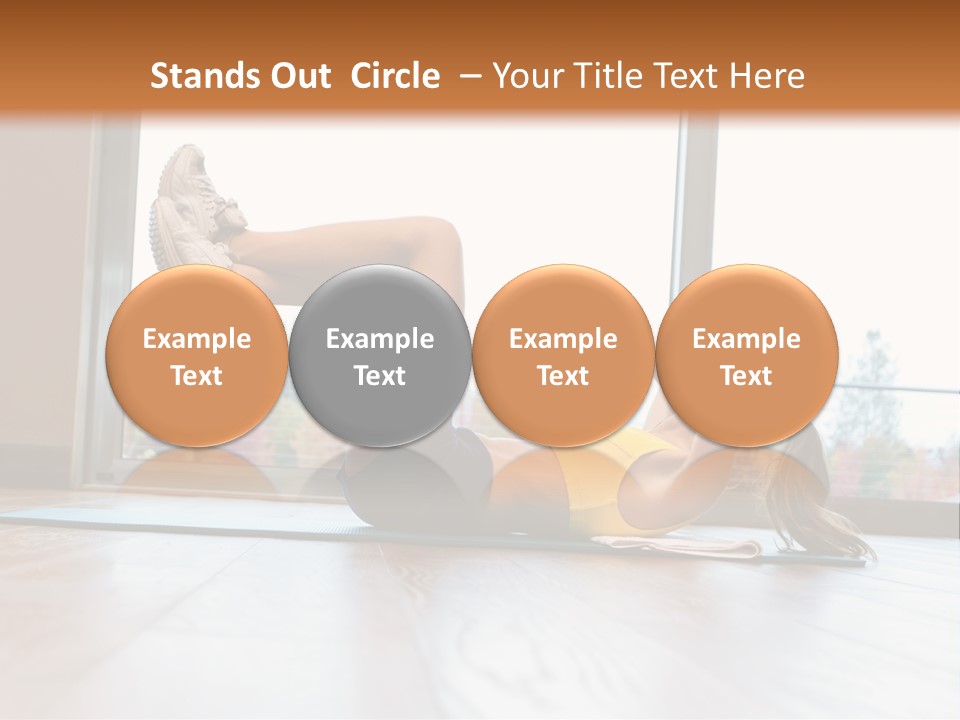 Stands Out Circle – Your Title Text Here

Example Text

Example Text

Example Text

Example Text